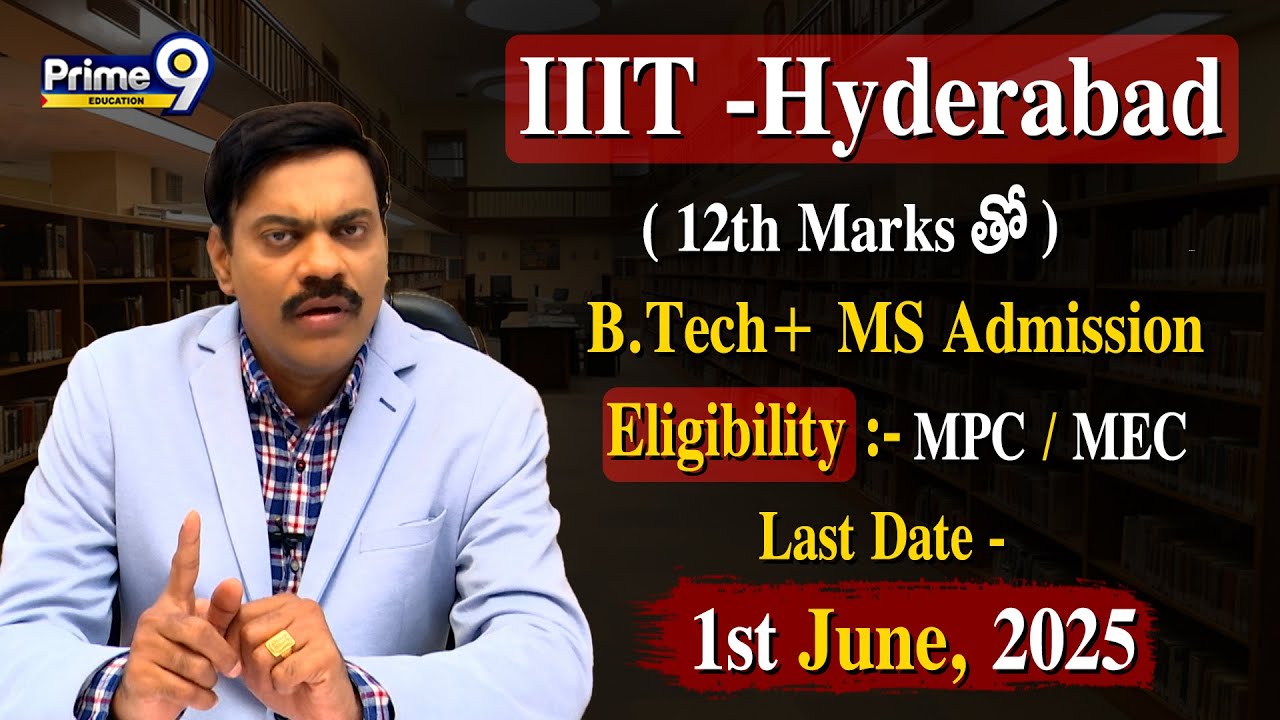 Prime 9
EDUCATION

IIIT -Hyderabad

( 12th Marks తో )

B.Tech+ MS Admission

Eligibility :- MPC / MEC

Last Date -

1st June, 2025